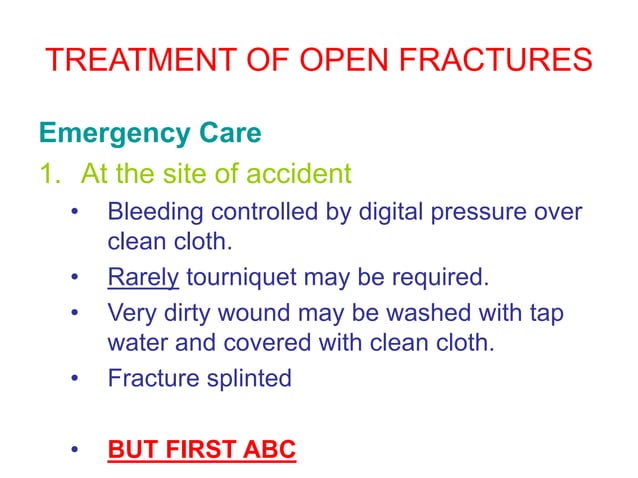 TREATMENT OF OPEN FRACTURES

Emergency Care

1. At the site of accident

• Bleeding controlled by digital pressure over clean cloth.

• Rarely tourniquet may be required.

• Very dirty wound may be washed with tap water and covered with clean cloth.

• Fracture splinted

• BUT FIRST ABC